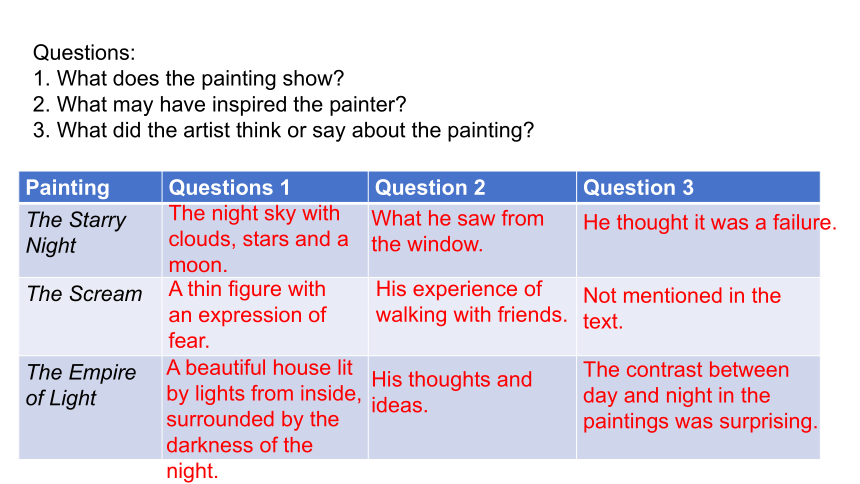 Questions:
1. What does the painting show?
2. What may have inspired the painter?
3. What did the artist think or say about the painting?

| Painting | Questions 1 | Question 2 | Question 3 |
|---|---|---|---|
| The Starry Night | The night sky with clouds, stars and a moon. | What he saw from the window. | He thought it was a failure. |
| The Scream | A thin figure with an expression of fear. | His experience of walking with friends. | Not mentioned in the text. |
| The Empire of Light | A beautiful house lit by lights from inside, surrounded by the darkness of the night. | His thoughts and ideas. | The contrast between day and night in the paintings was surprising. |